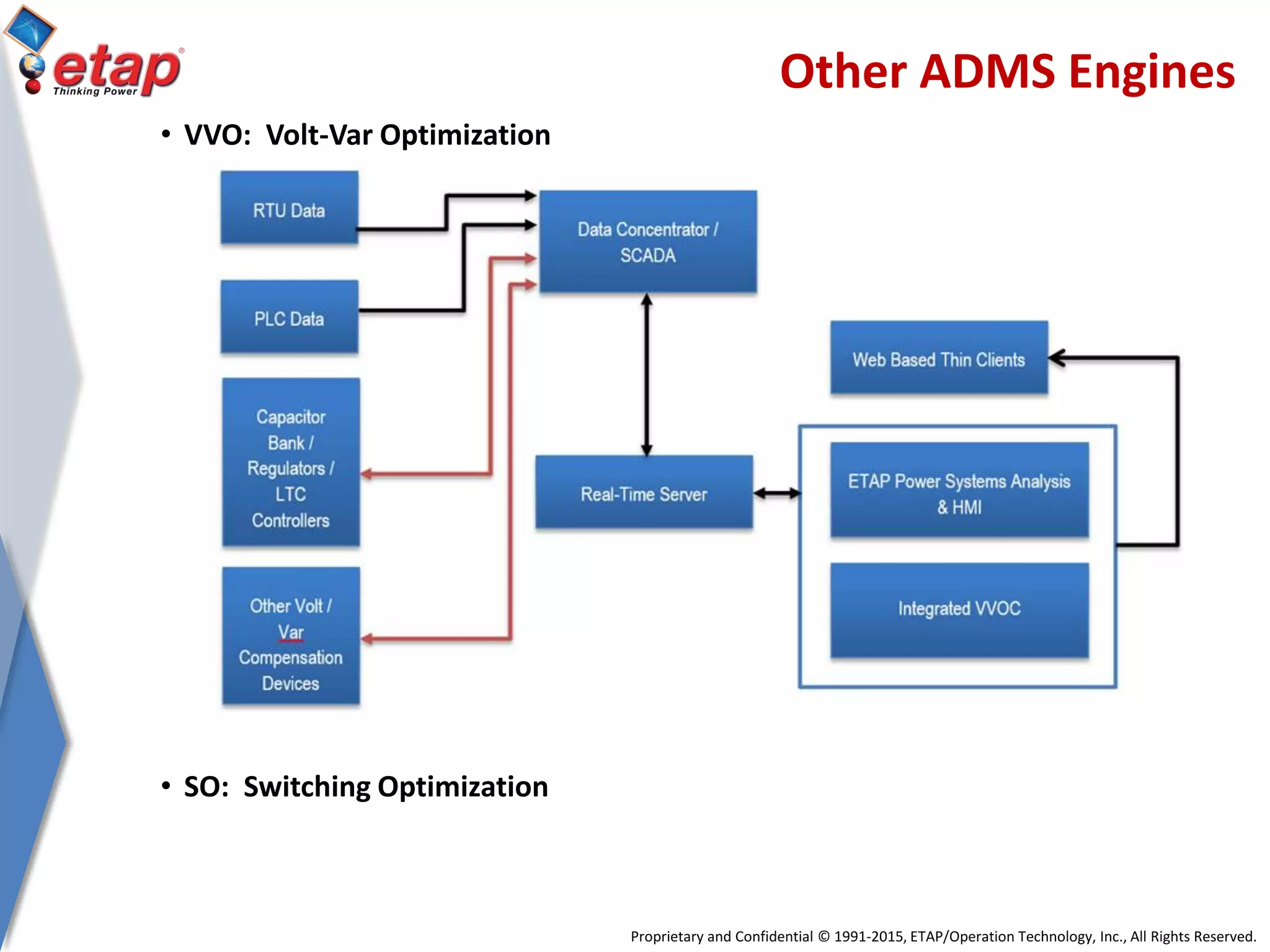 etap®
Thinking Power

Other ADMS Engines

• VVO: Volt-Var Optimization

RTU Data

PLC Data

Capacitor Bank / Regulators / LTC Controllers

Other Volt / Var Compensation Devices

Data Concentrator / SCADA

Real-Time Server

Web Based Thin Clients

ETAP Power Systems Analysis & HMI

Integrated VVOC

• SO: Switching Optimization

Proprietary and Confidential © 1991-2015, ETAP/Operation Technology, Inc., All Rights Reserved.